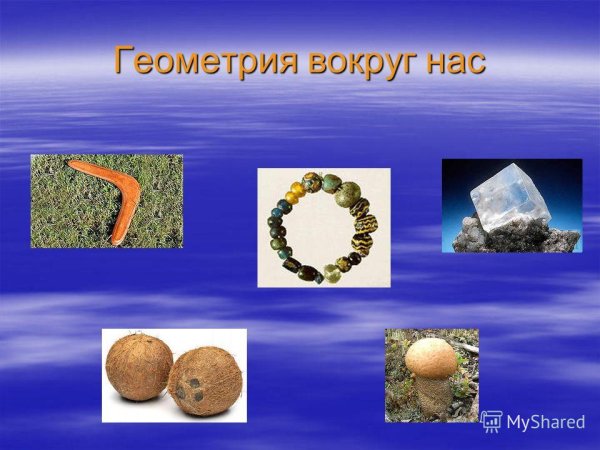 Геометрия вокруг нас

MyShared